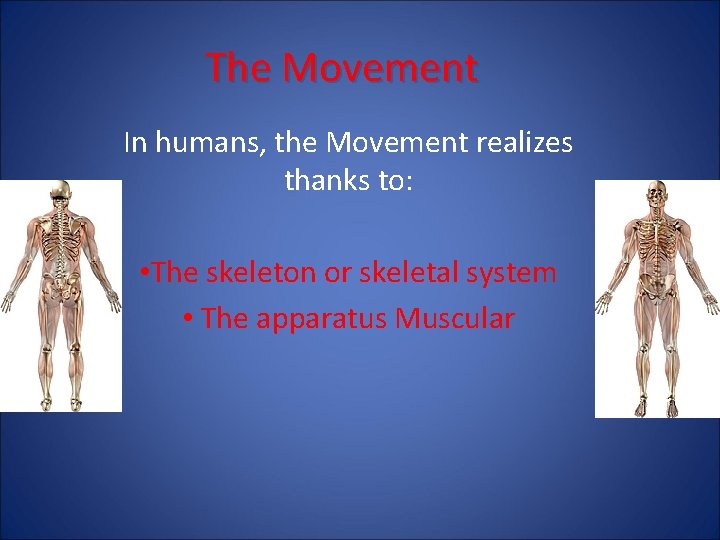 The Movement

In humans, the Movement realizes thanks to:

•The skeleton or skeletal system

• The apparatus Muscular